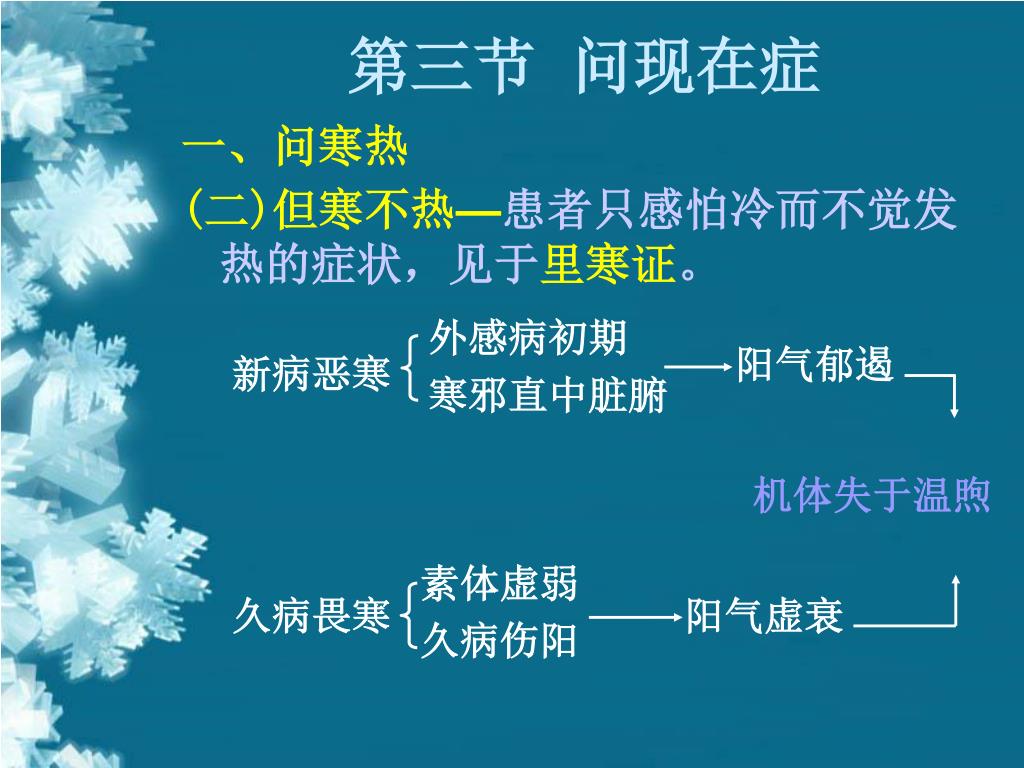 第三节 问现在症

一、问寒热

(二)但寒不热—患者只感怕冷而不觉发热的症状，见于里寒证。

新病恶寒 外感病初期 寒邪直中脏腑 阳气郁遏

机体失于温煦

久病畏寒 素体虚弱 久病伤阳 阳气虚衰